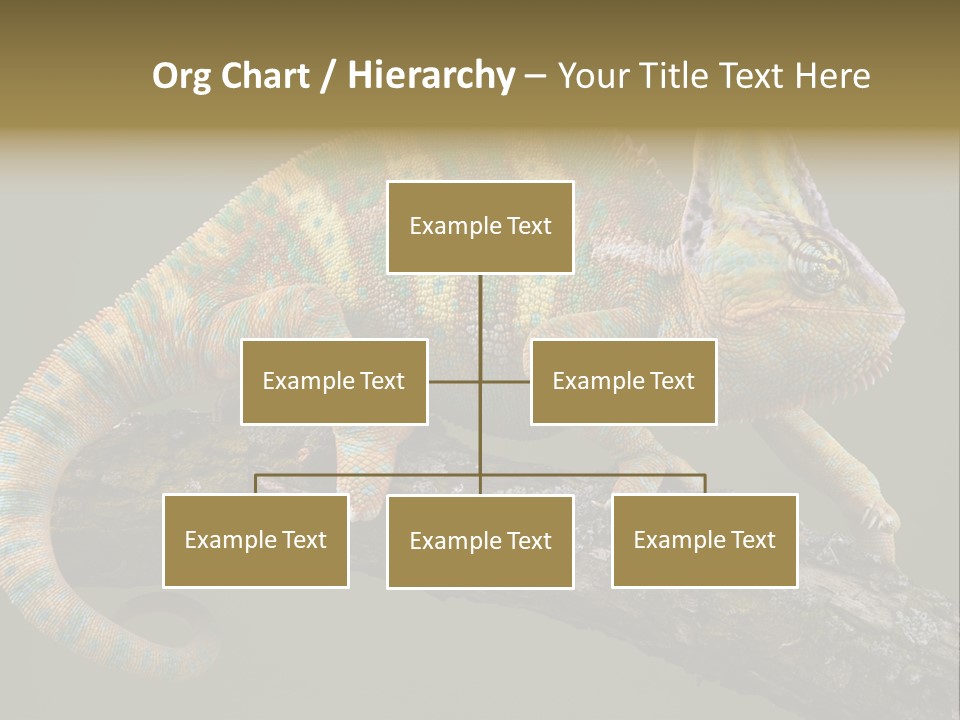 Org Chart / Hierarchy – Your Title Text Here

Example Text

Example Text

Example Text

Example Text

Example Text

Example Text